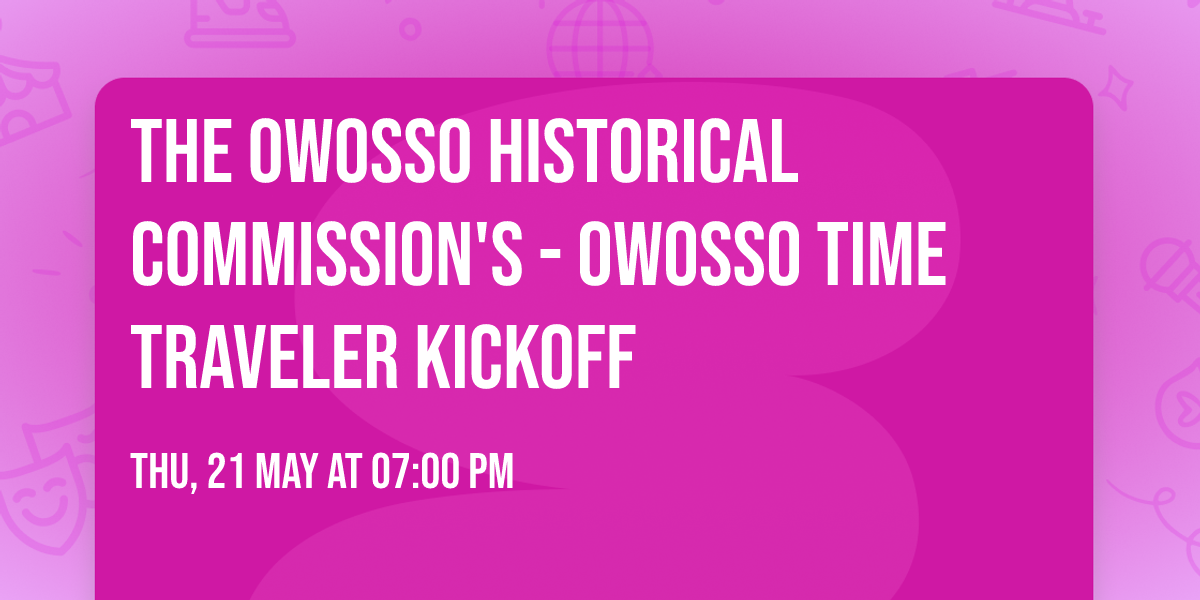 THE OWOSSO HISTORICAL COMMISSION'S - OWOSSO TIME TRAVELER KICKOFF

THU, 21 MAY AT 07:00 PM